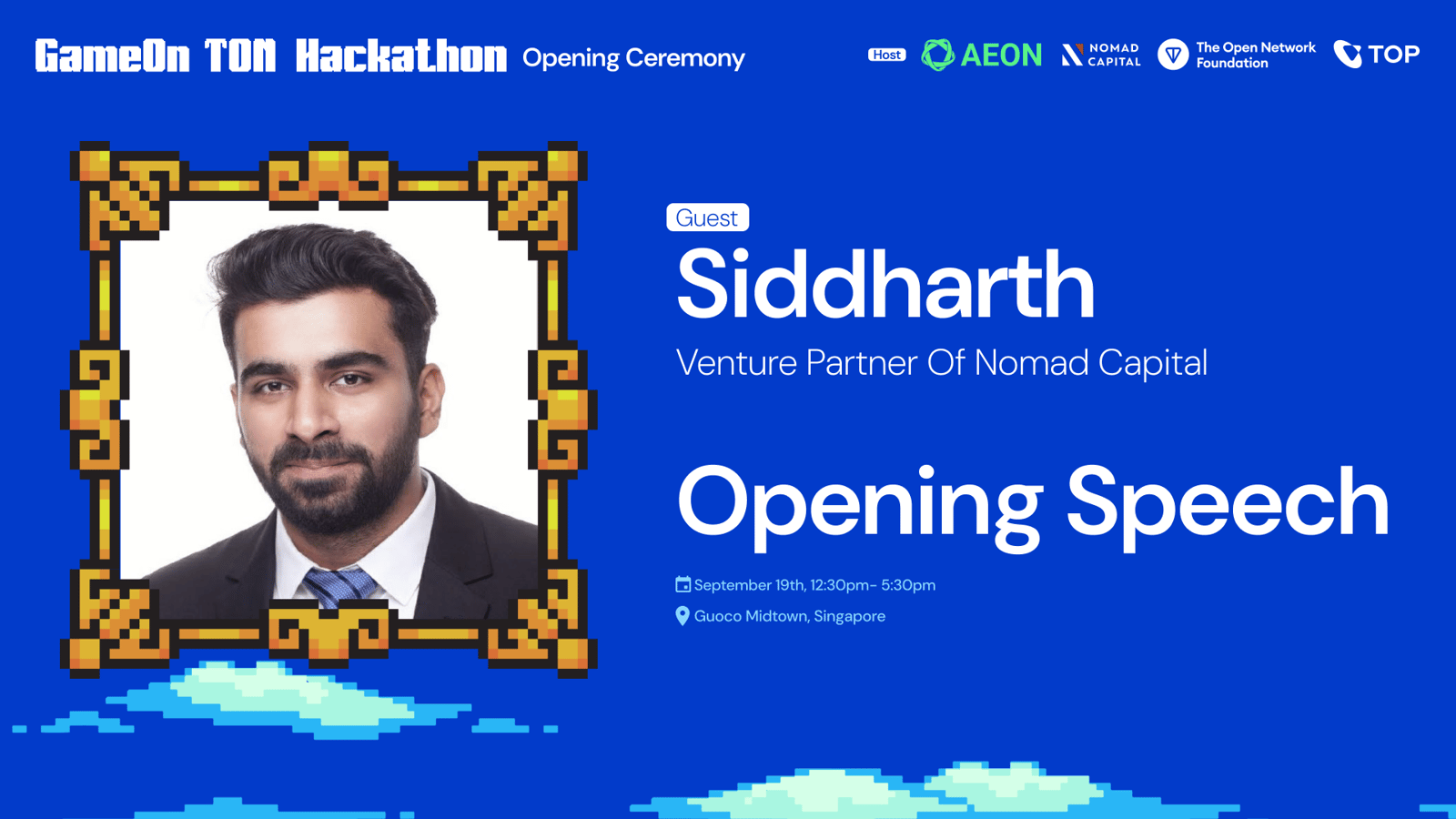 GameOn TON Hackathon Opening Ceremony

Host AEON NOMAD CAPITAL The Open Network Foundation TOP

Guest

Siddharth

Venture Partner Of Nomad Capital

Opening Speech

September 19th, 12:30pm- 5:30pm

Guoco Midtown, Singapore